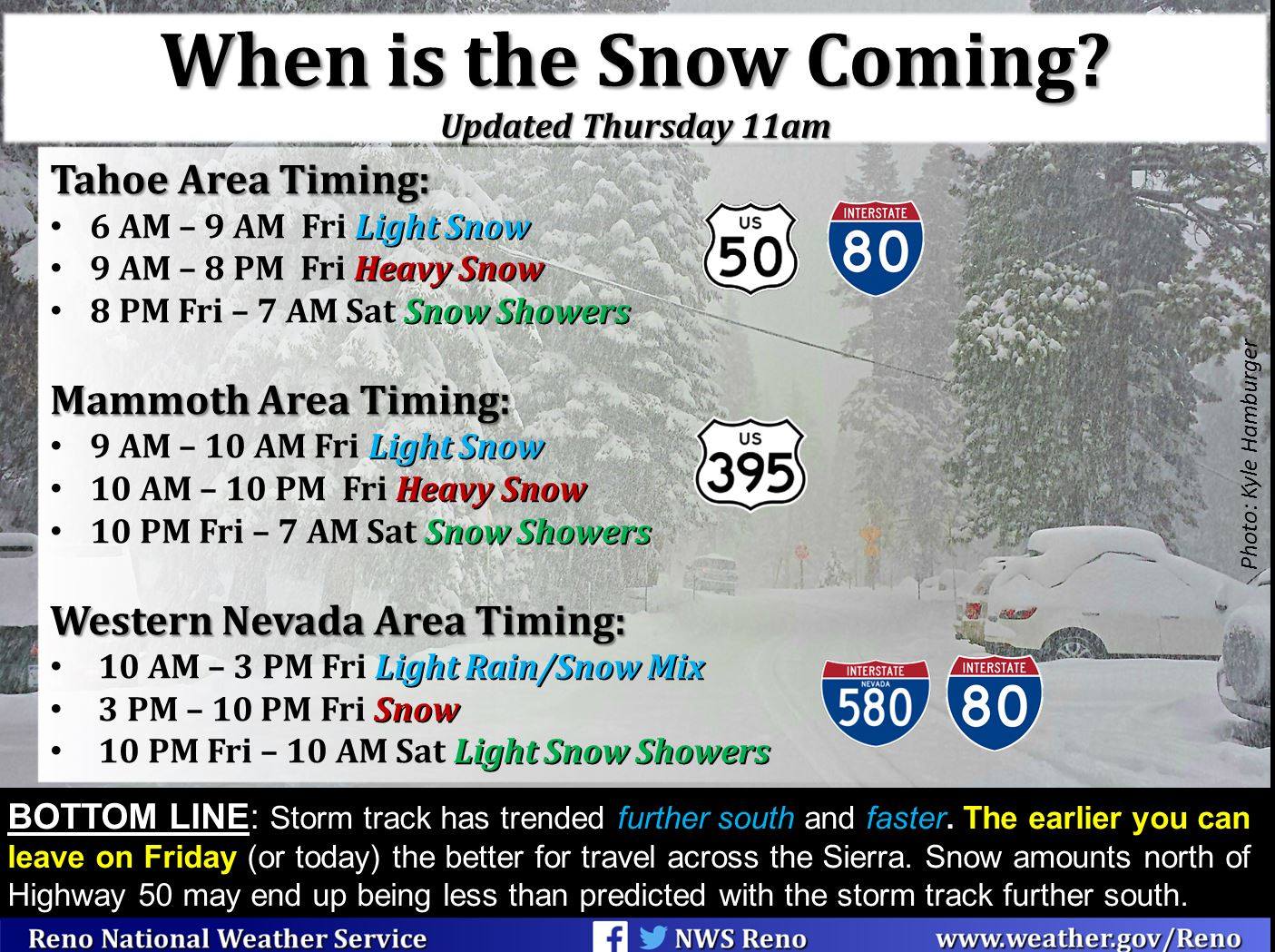 When is the Snow Coming?
Updated Thursday 11am

Tahoe Area Timing:
• 6 AM – 9 AM Fri Light Snow
• 9 AM – 8 PM Fri Heavy Snow
• 8 PM Fri – 7 AM Sat Snow Showers

US 50 INTERSTATE 80

Mammoth Area Timing:
• 9 AM – 10 AM Fri Light Snow
• 10 AM – 10 PM Fri Heavy Snow
• 10 PM Fri – 7 AM Sat Snow Showers

US 395

Western Nevada Area Timing:
• 10 AM – 3 PM Fri Light Rain/Snow Mix
• 3 PM – 10 PM Fri Snow
• 10 PM Fri – 10 AM Sat Light Snow Showers

INTERSTATE NEVADA 580 INTERSTATE 80

Photo: Kyle Hamburger

BOTTOM LINE: Storm track has trended further south and faster. The earlier you can leave on Friday (or today) the better for travel across the Sierra. Snow amounts north of Highway 50 may end up being less than predicted with the storm track further south.

Reno National Weather Service NWS Reno www.weather.gov/Reno